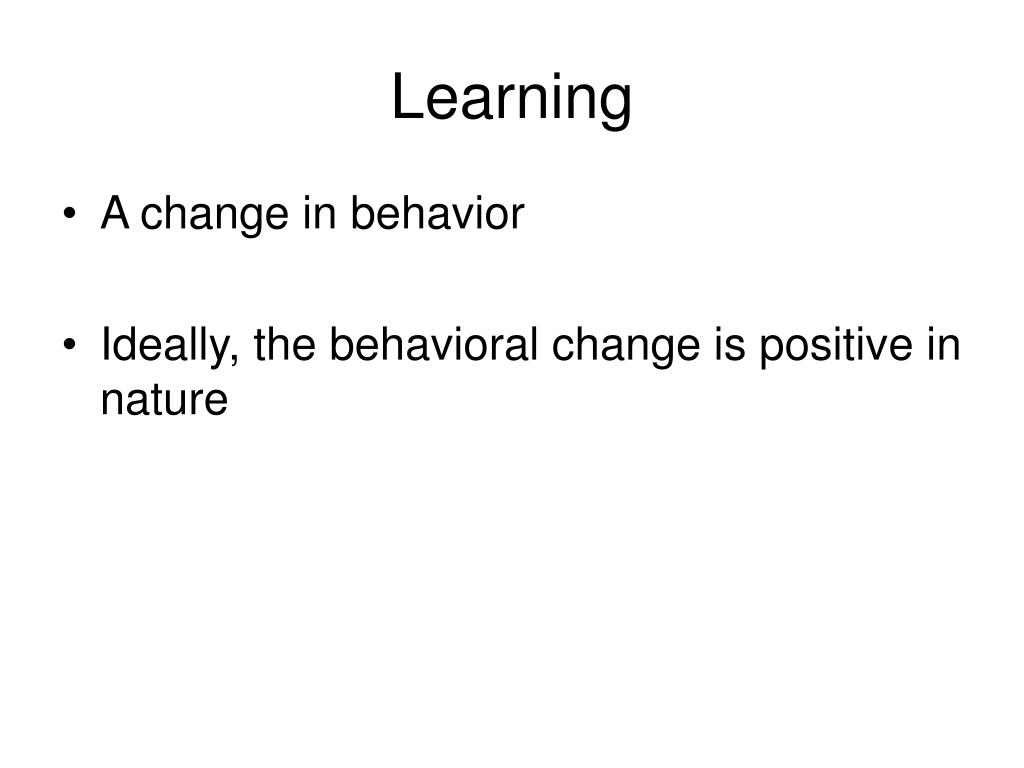 Learning

• A change in behavior

• Ideally, the behavioral change is positive in nature